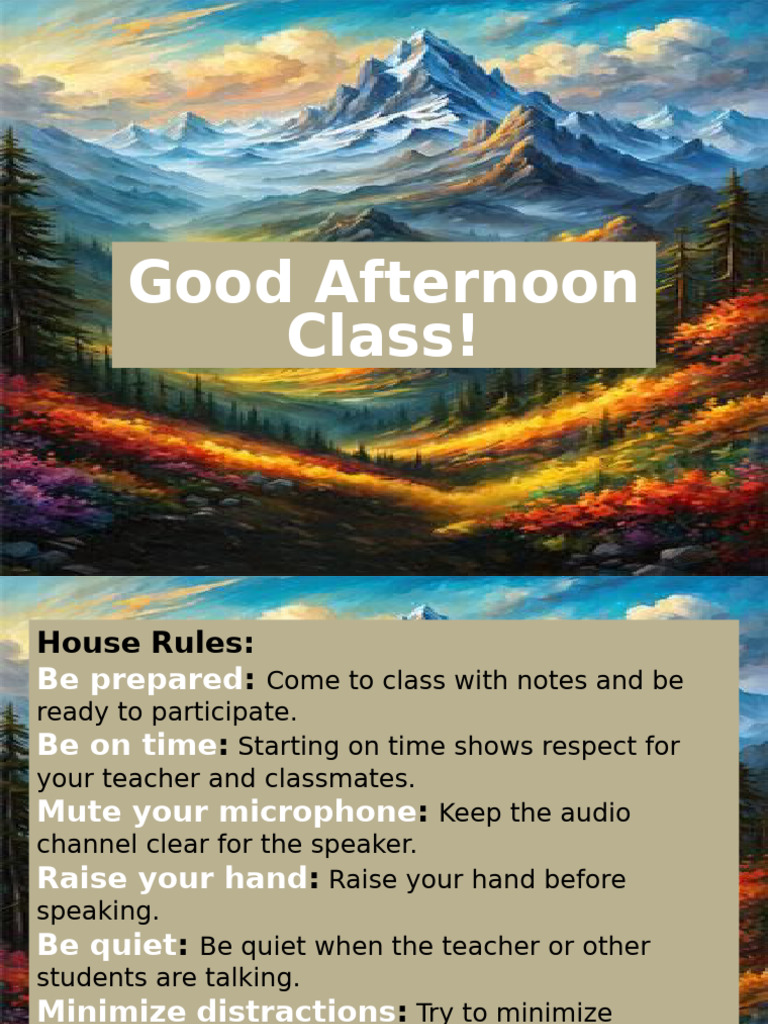 Good Afternoon Class!

House Rules:
Be prepared: Come to class with notes and be ready to participate.
Be on time: Starting on time shows respect for your teacher and classmates.
Mute your microphone: Keep the audio channel clear for the speaker.
Raise your hand: Raise your hand before speaking.
Be quiet: Be quiet when the teacher or other students are talking.
Minimize distractions: Try to minimize